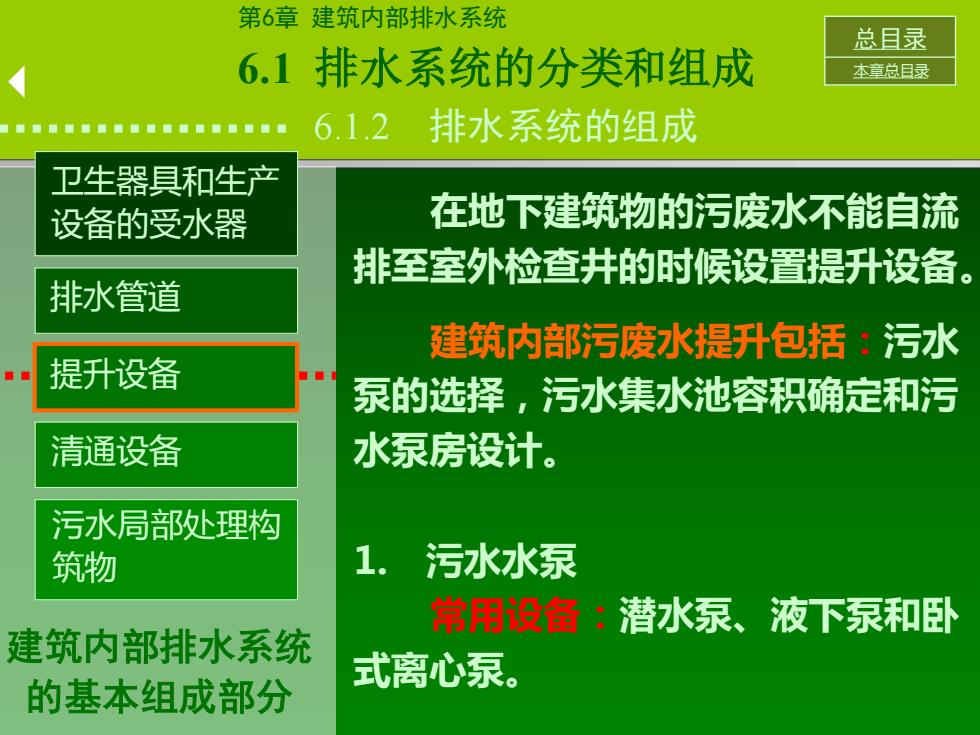 第6章 建筑内部排水系统

6.1 排水系统的分类和组成

6.1.2 排水系统的组成

总目录

本章总目录

卫生器具和生产设备的受水器

排水管道

提升设备

清通设备

污水局部处理构筑物

建筑内部排水系统的基本组成部分

在地下建筑物的污废水不能自流排至室外检查井的时候设置提升设备。

建筑内部污废水提升包括：污水泵的选择，污水集水池容积确定和污水泵房设计。

1. 污水水泵

常用设备：潜水泵、液下泵和卧式离心泵。